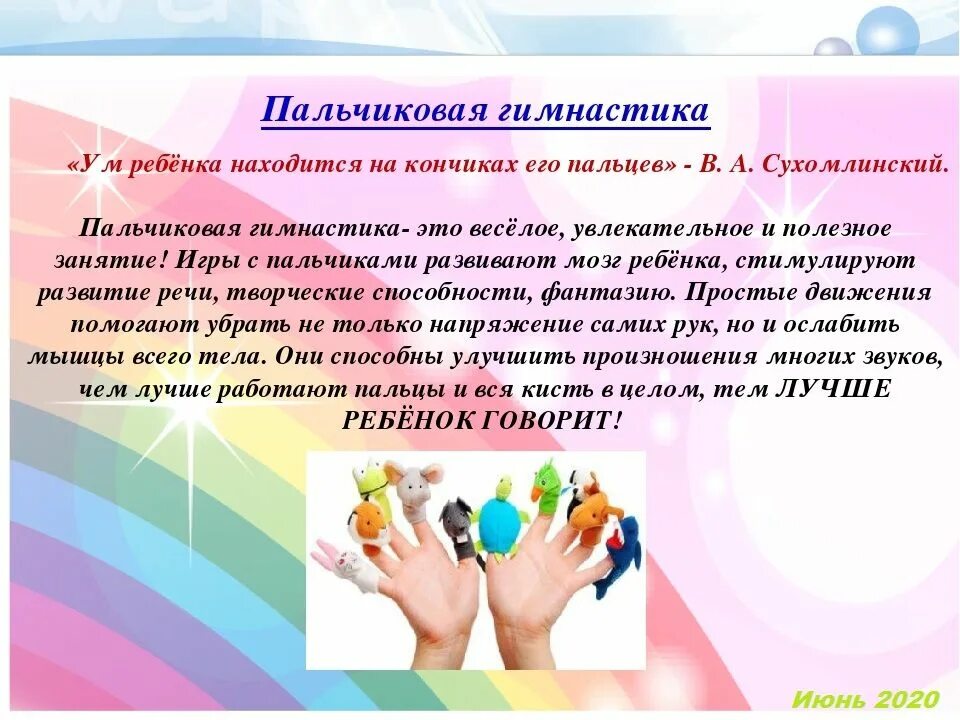 Пальчиковая гимнастика

«Ум ребёнка находится на кончиках его пальцев» - В. А. Сухомлинский.

Пальчиковая гимнастика- это весёлое, увлекательное и полезное занятие! Игры с пальчиками развивают мозг ребёнка, стимулируют развитие речи, творческие способности, фантазию. Простые движения помогают убрать не только напряжение самих рук, но и ослабить мышцы всего тела. Они способны улучшить произношения многих звуков, чем лучше работают пальцы и вся кисть в целом, тем ЛУЧШЕ РЕБЁНОК ГОВОРИТ!

Июнь 2020